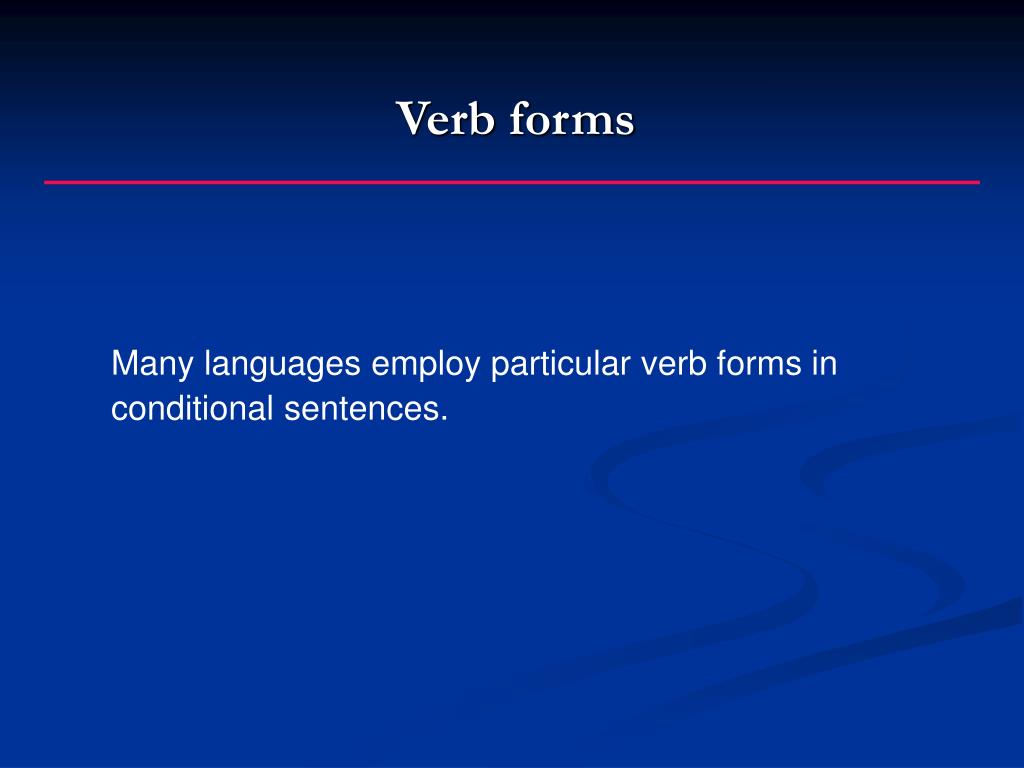 Verb forms

Many languages employ particular verb forms in conditional sentences.